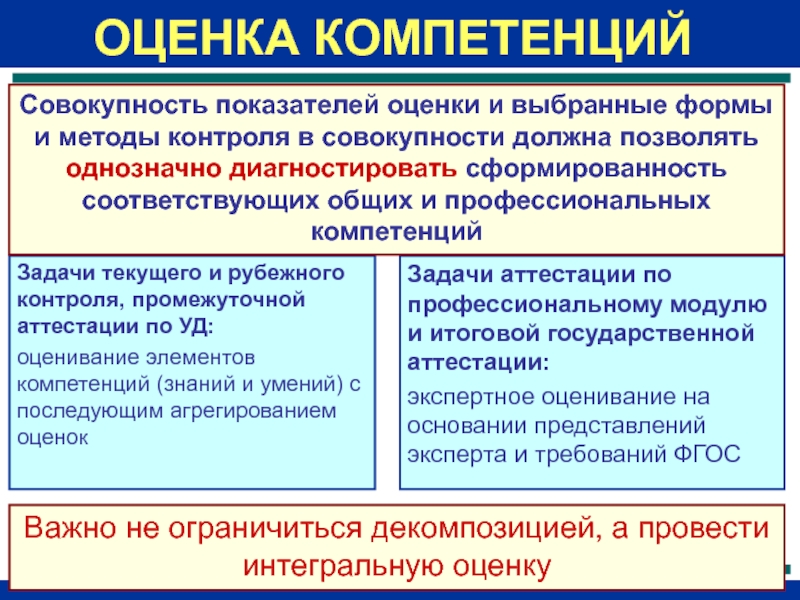 ОЦЕНКА КОМПЕТЕНЦИЙ

Совокупность показателей оценки и выбранные формы и методы контроля в совокупности должна позволять однозначно диагностировать сформированность соответствующих общих и профессиональных компетенций

Задачи текущего и рубежного контроля, промежуточной аттестации по УД:

оценивание элементов компетенций (знаний и умений) с последующим агрегированием оценок

Задачи аттестации по профессиональному модулю и итоговой государственной аттестации:

экспертное оценивание на основании представлений эксперта и требований ФГОС

Важно не ограничиться декомпозицией, а провести интегральную оценку